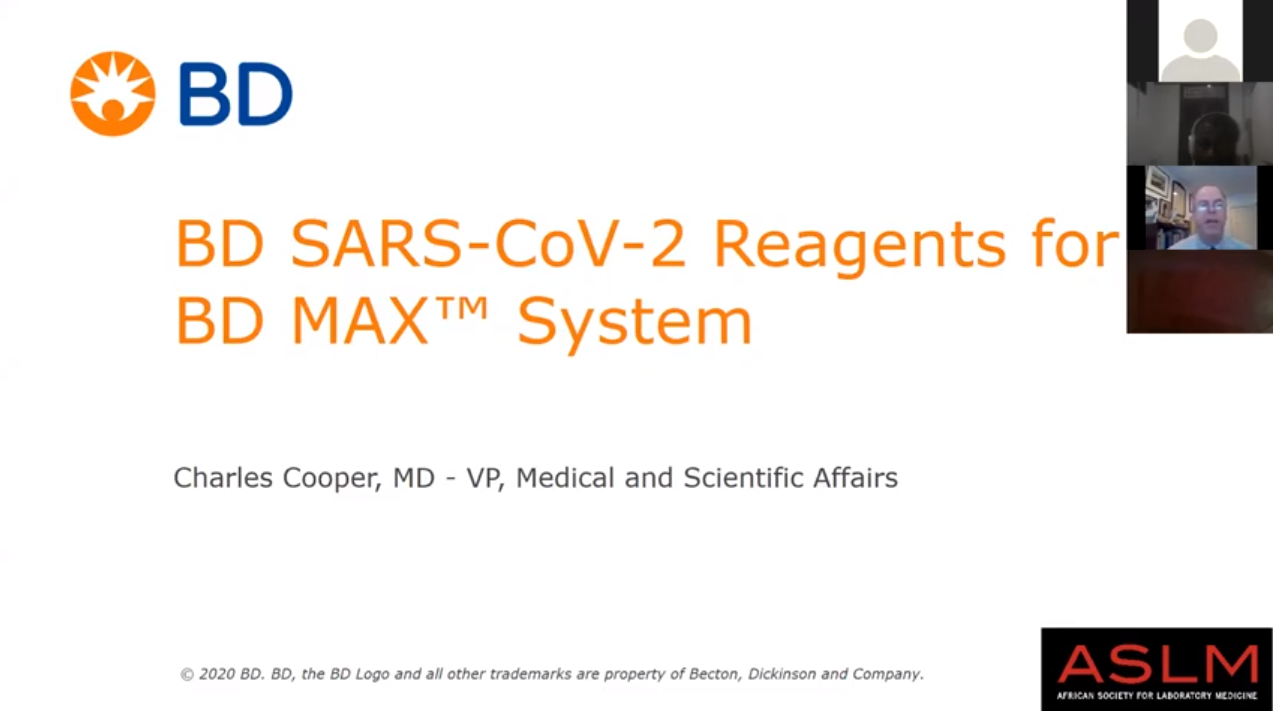 BD

BD SARS-CoV-2 Reagents for BD MAX™ System

Charles Cooper, MD - VP, Medical and Scientific Affairs

© 2020 BD. BD, the BD Logo and all other trademarks are property of Becton, Dickinson and Company.

ASLM
AFRICAN SOCIETY FOR LABORATORY MEDICINE